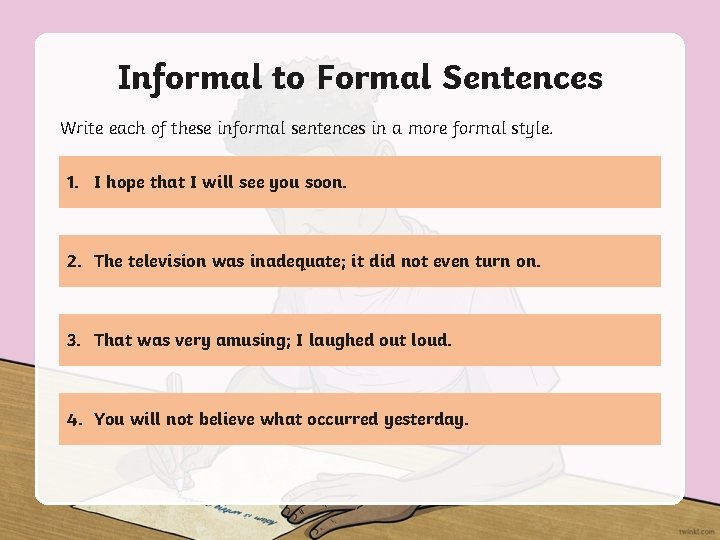 Informal to Formal Sentences

Write each of these informal sentences in a more formal style.

1. I hope that I will see you soon.

2. The television was inadequate; it did not even turn on.

3. That was very amusing; I laughed out loud.

4. You will not believe what occurred yesterday.

twinkl.com